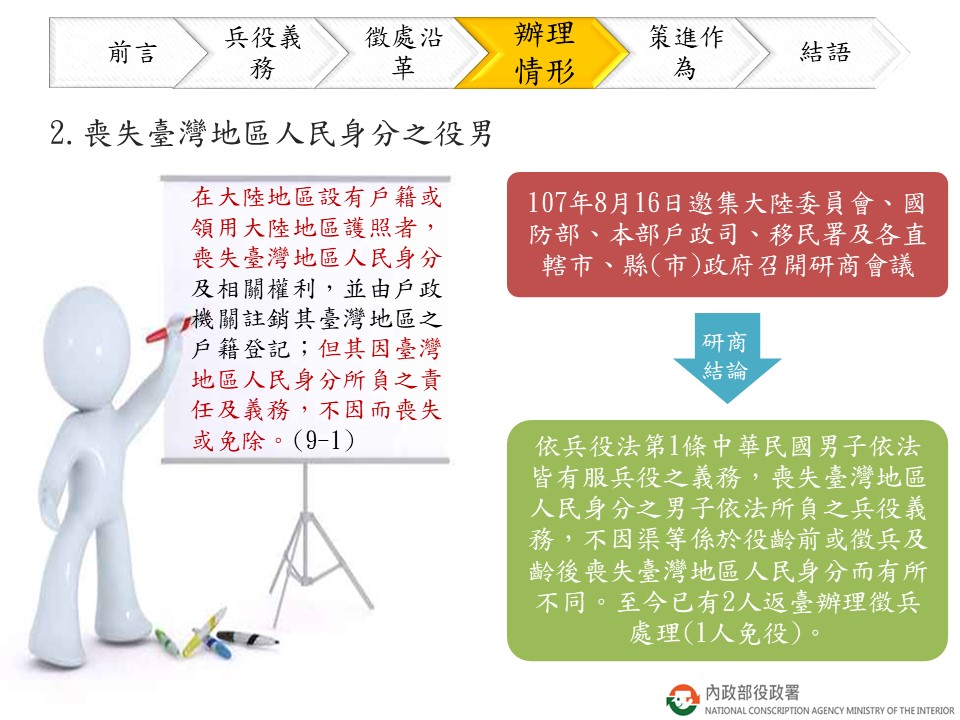 前言

兵役義務

徵處沿革

辦理情形

策進作為

結語

2. 喪失臺灣地區人民身分之役男

在大陸地區設有戶籍或領用大陸地區護照者，喪失臺灣地區人民身分及相關權利，並由戶政機關註銷其臺灣地區之戶籍登記；但其因臺灣地區人民身分所負之責任及義務，不因而喪失或免除。(9-1)

107年8月16日邀集大陸委員會、國防部、本部戶政司、移民署及各直轄市、縣(市)政府召開研商會議

研商結論

依兵役法第1條中華民國男子依法皆有服兵役之義務，喪失臺灣地區人民身分之男子依法所負之兵役義務，不因渠等係於役齡前或徵兵及齡後喪失臺灣地區人民身分而有所不同。至今已有2人返臺辦理徵兵處理(1人免役)。

內政部役政署
NATIONAL CONSCRIPTION AGENCY MINISTRY OF THE INTERIOR